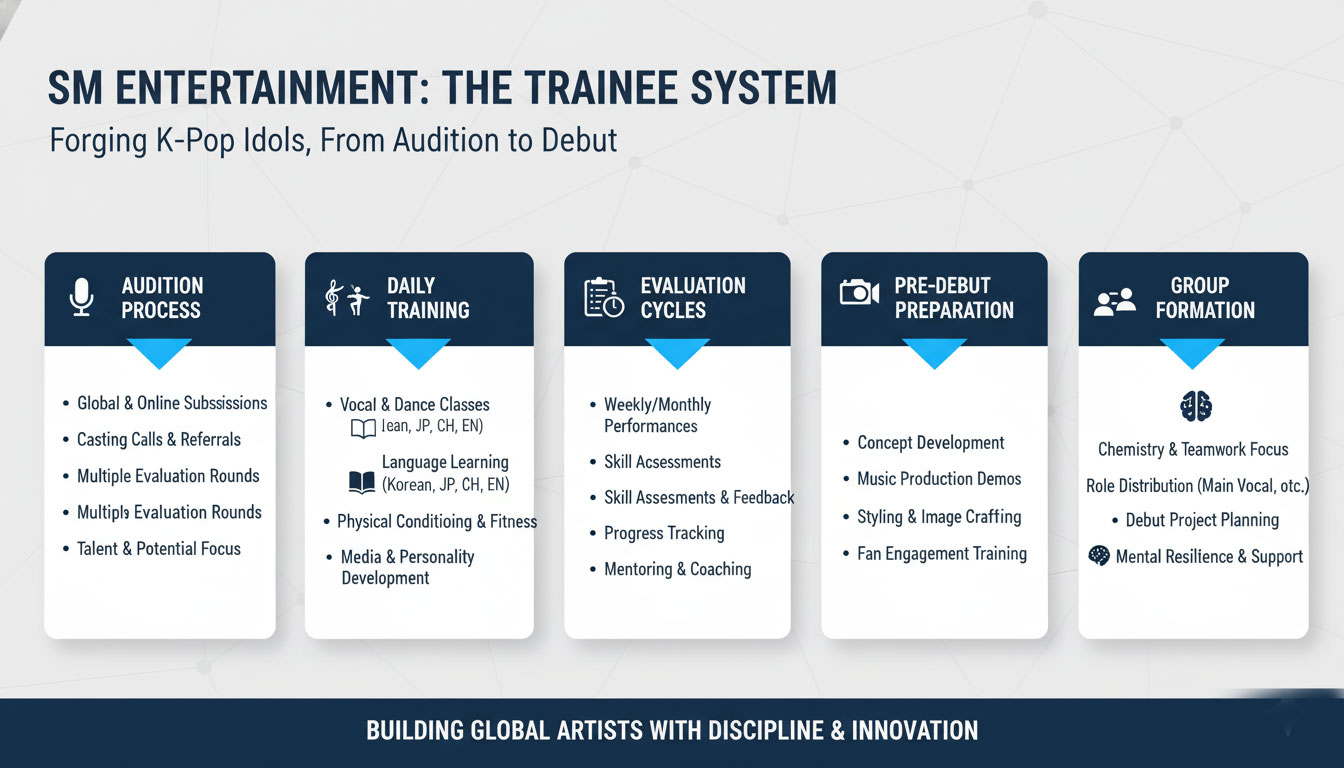 SM ENTERTAINMENT: THE TRAINEE SYSTEM

Forging K-Pop Idols, From Audition to Debut

AUDITION PROCESS

• Global & Online Subssissions
• Casting Calls & Referrals
• Multiple Evaluation Rounds
• Multipls Evaluation Rounds
• Talent & Potential Focus

DAILY TRAINING

• Vocal & Dance Classes
Iean, JP, CH, EN)
Language Learning (Korean, JP, CH, EN)
• Physical Conditioing & Fitness
• Media & Personality Development

EVALUATION CYCLES

• Weekly/Monthly Performances
• Skill Acsessments
• Skill Assesments & Feedback
• Progress Tracking
• Mentoring & Coaching

PRE-DEBUT PREPARATION

• Concept Development
• Music Production Demos
• Styling & Image Crafting
• Fan Engagement Training

GROUP FORMATION

Chemistry & Teamwork Focus
Role Distribution (Main Vocal, otc.)
• Debut Project Planning
Mental Resilience & Support

BUILDING GLOBAL ARTISTS WITH DISCIPLINE & INNOVATION